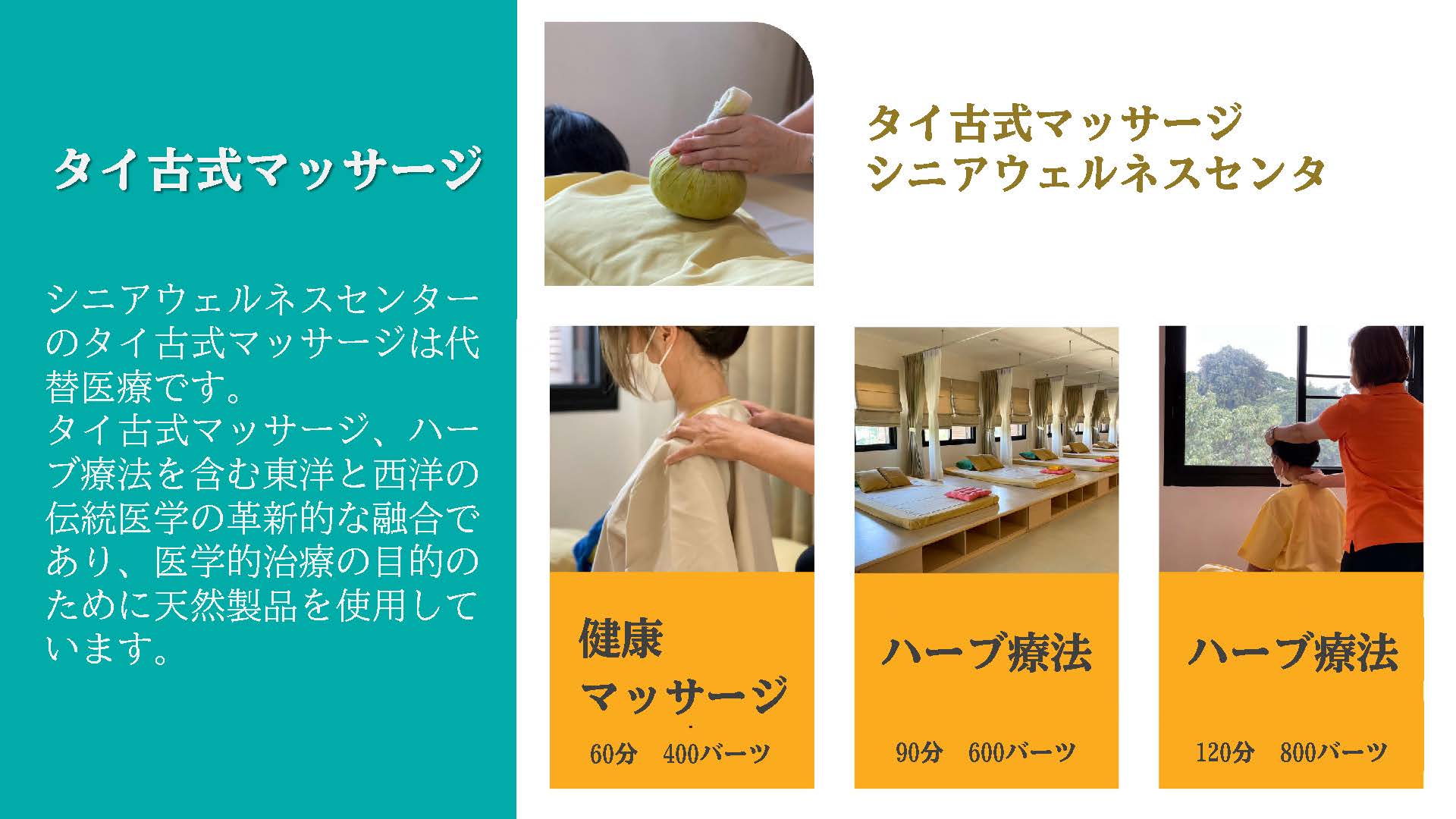 タイ古式マッサージ

シニアウェルネスセンターのタイ古式マッサージは代替医療です。
タイ古式マッサージ、ハーブ療法を含む東洋と西洋の伝統医学の革新的な融合であり、医学的治療の目的のために天然製品を使用しています。

タイ古式マッサージ
シニアウェルネスセンタ

健康
マッサージ
60分　400バーツ

ハーブ療法
90分　600バーツ

ハーブ療法
120分　800バーツ